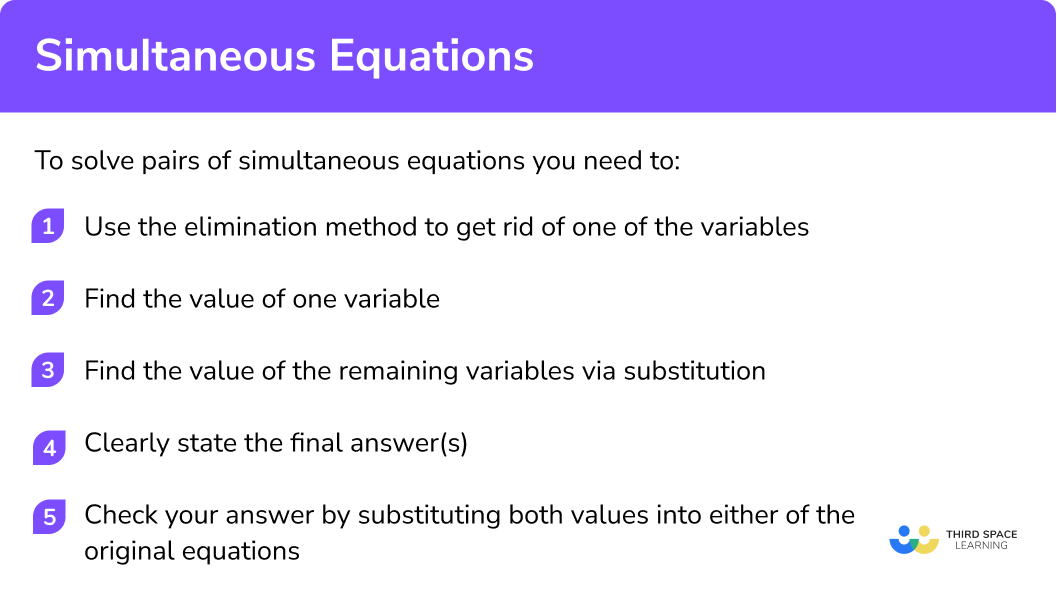 Simultaneous Equations

To solve pairs of simultaneous equations you need to:

1 Use the elimination method to get rid of one of the variables

2 Find the value of one variable

3 Find the value of the remaining variables via substitution

4 Clearly state the final answer(s)

5 Check your answer by substituting both values into either of the original equations

THIRD SPACE LEARNING